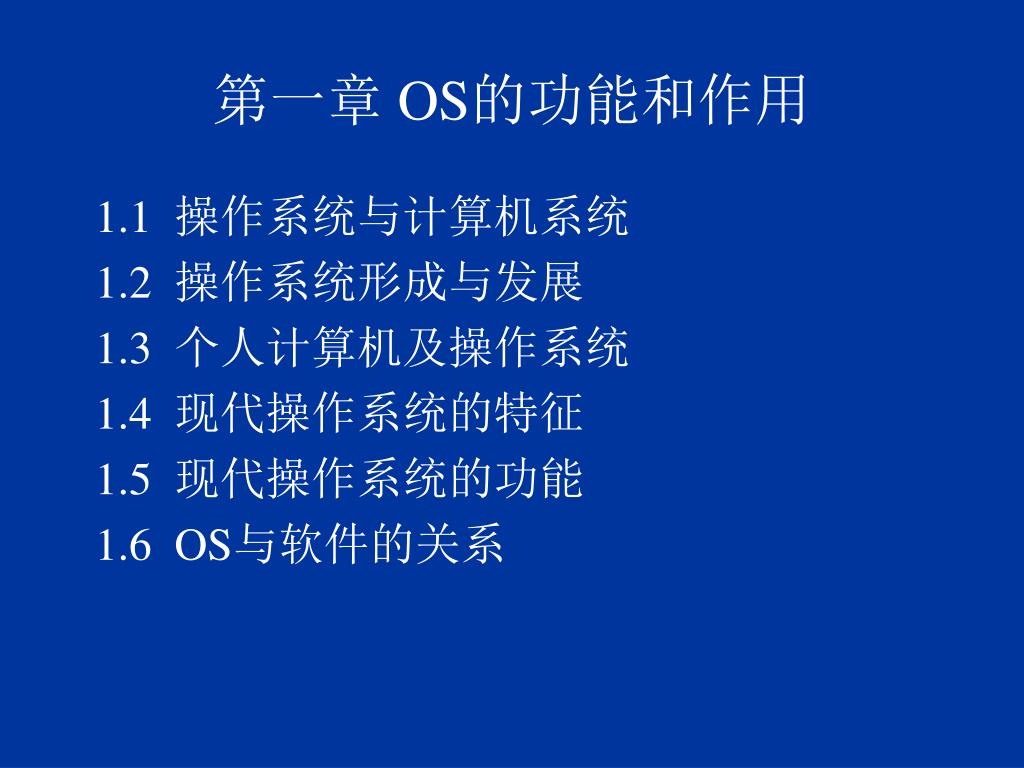 第一章 OS的功能和作用

1.1 操作系统与计算机系统
1.2 操作系统形成与发展
1.3 个人计算机及操作系统
1.4 现代操作系统的特征
1.5 现代操作系统的功能
1.6 OS与软件的关系